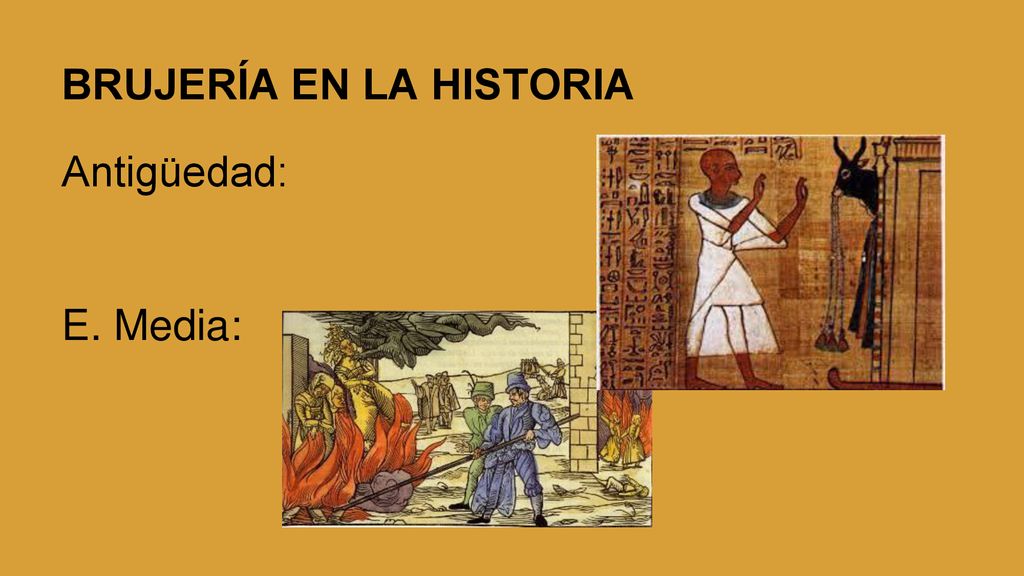 BRUJERÍA EN LA HISTORIA

Antigüedad:

E. Media: